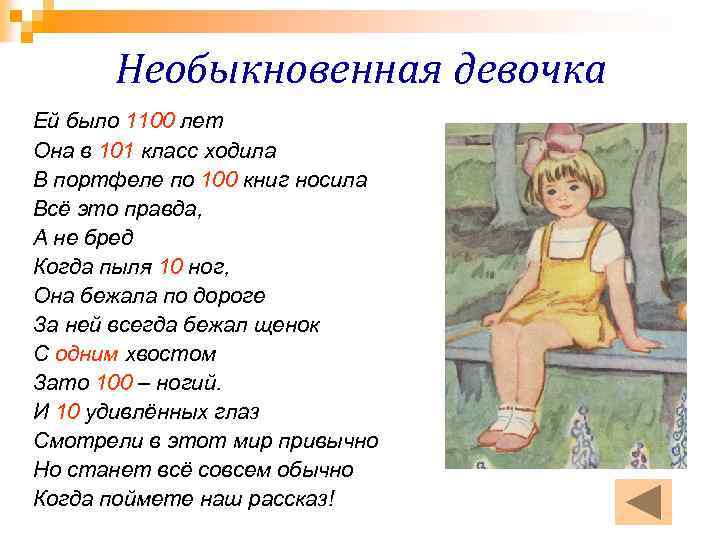 Необыкновенная девочка

Ей было 1100 лет
Она в 101 класс ходила
В портфеле по 100 книг носила
Всё это правда,
А не бред
Когда пыля 10 ног,
Она бежала по дороге
За ней всегда бежал щенок
С одним хвостом
Зато 100 – ногий.
И 10 удивлённых глаз
Смотрели в этот мир привычно
Но станет всё совсем обычно
Когда поймете наш рассказ!